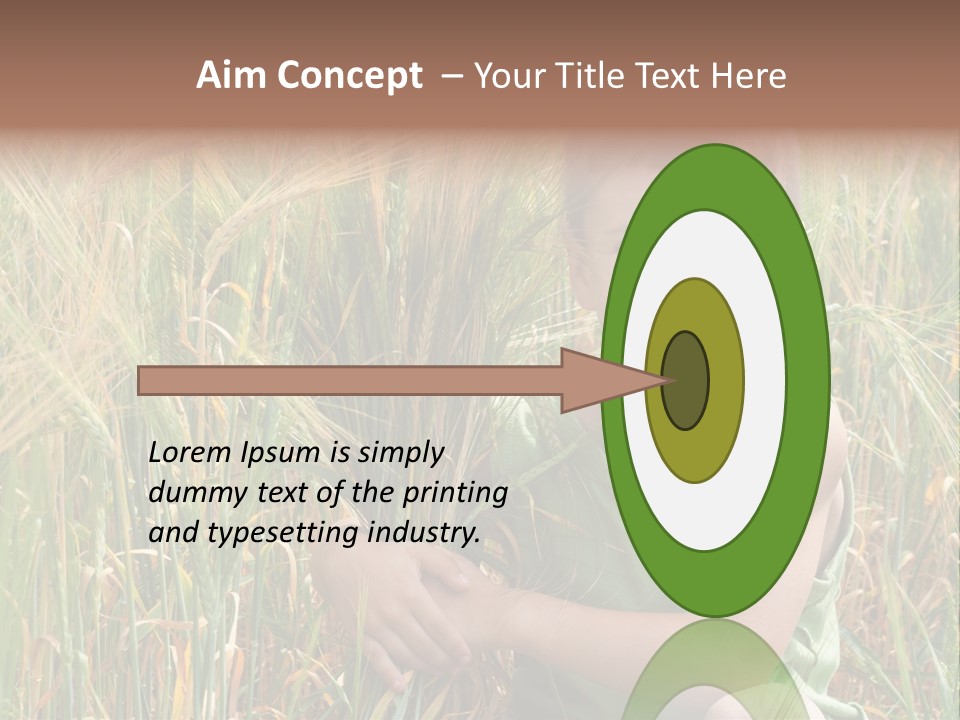 Aim Concept – Your Title Text Here

Lorem Ipsum is simply dummy text of the printing and typesetting industry.